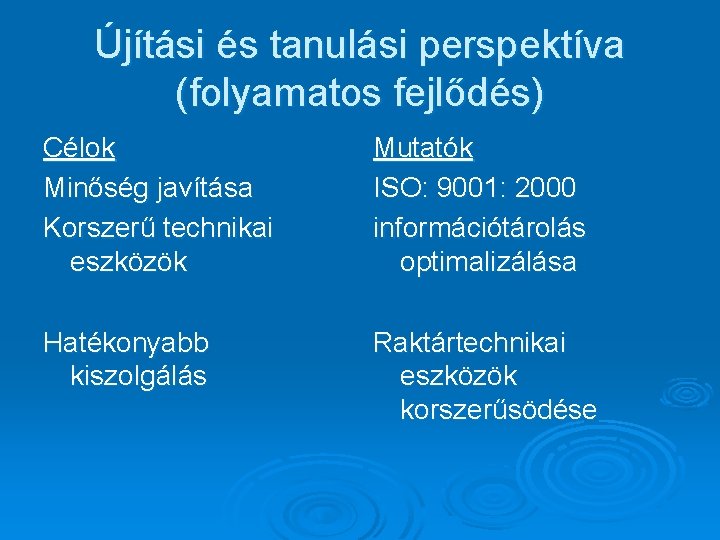 Újítási és tanulási perspektíva (folyamatos fejlődés)

Célok

Minőség javítása

Korszerű technikai eszközök

Hatékonyabb kiszolgálás

Mutatók

ISO: 9001: 2000

információtárolás optimalizálása

Raktártechnikai eszközök korszerűsödése